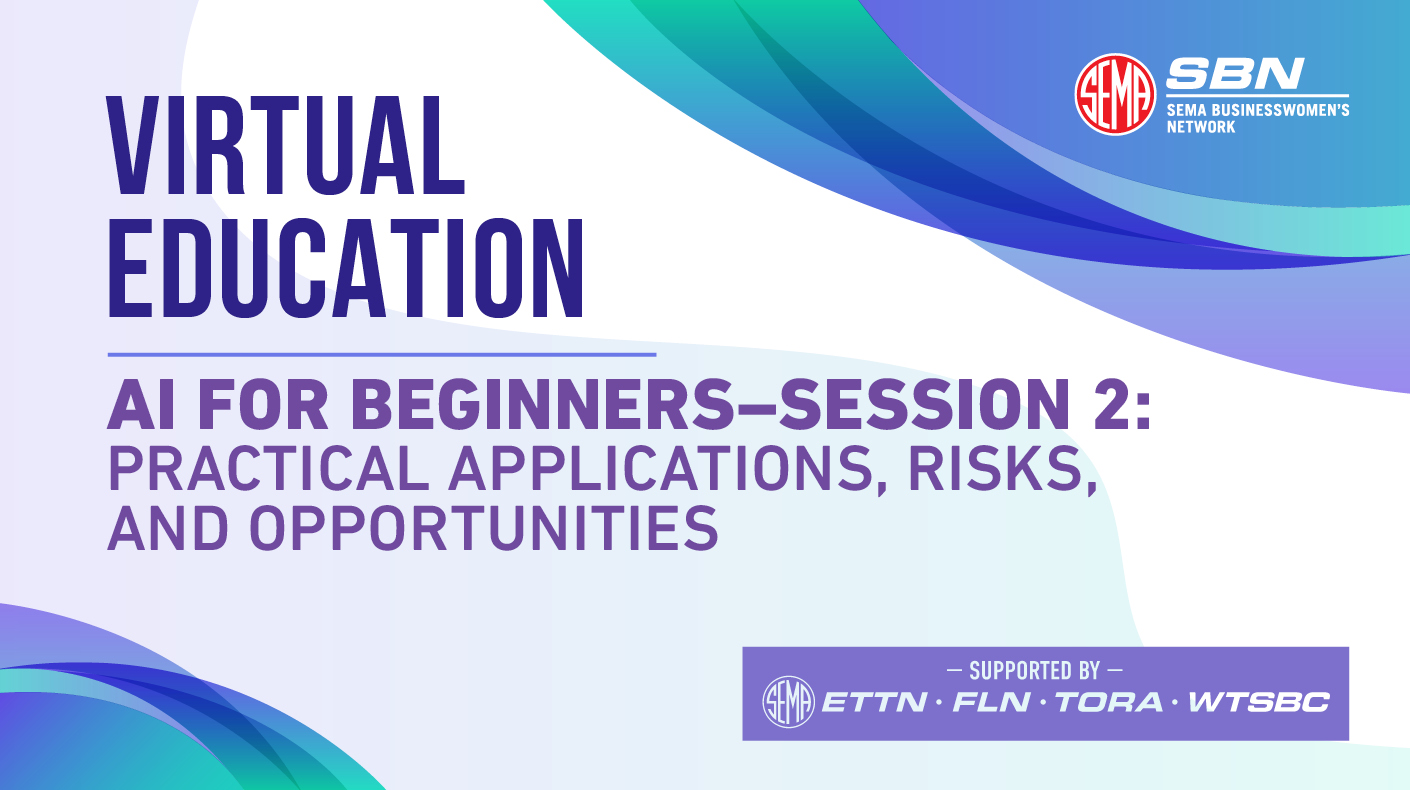 SEMA SBN
SEMA BUSINESSWOMEN'S NETWORK

VIRTUAL EDUCATION

AI FOR BEGINNERS–SESSION 2:
PRACTICAL APPLICATIONS, RISKS, AND OPPORTUNITIES

— SUPPORTED BY —
SEMA ETTN · FLN · TORA · WTSBC